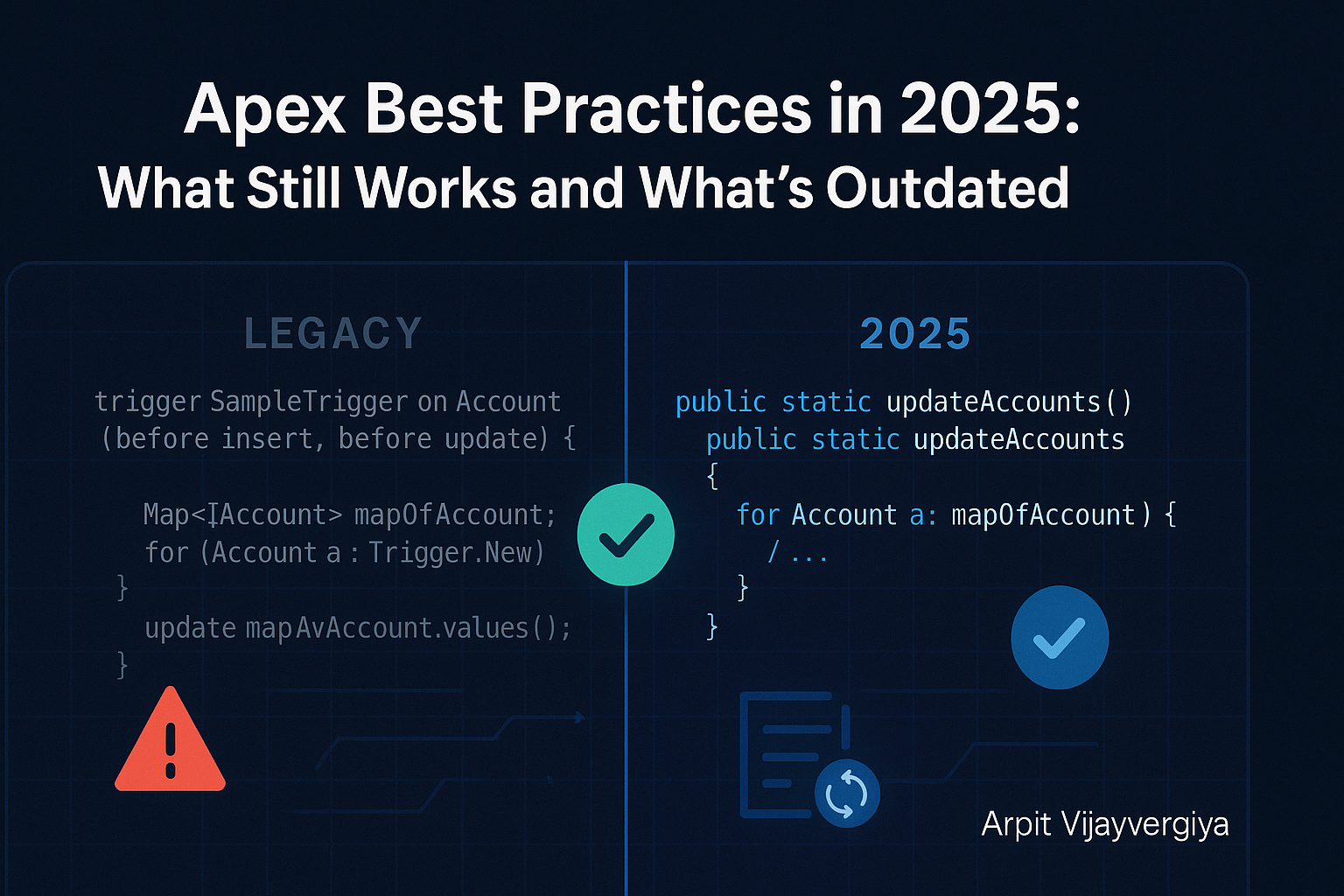 Apex Best Practices in 2025:
What Still Works and What's Outdated

LEGACY

trigger SampleTrigger on Account
(before insert, before update) {

Map<IAccount> mapOfAccount;
for (Account a : Trigger.New)
}
update mapAvAccount.values();
}

2025

public static updateAccounts()
public static updateAccounts
{
for Account a: mapOfAccount) {
/ ...
}
}

Arpit Vijayvergiya